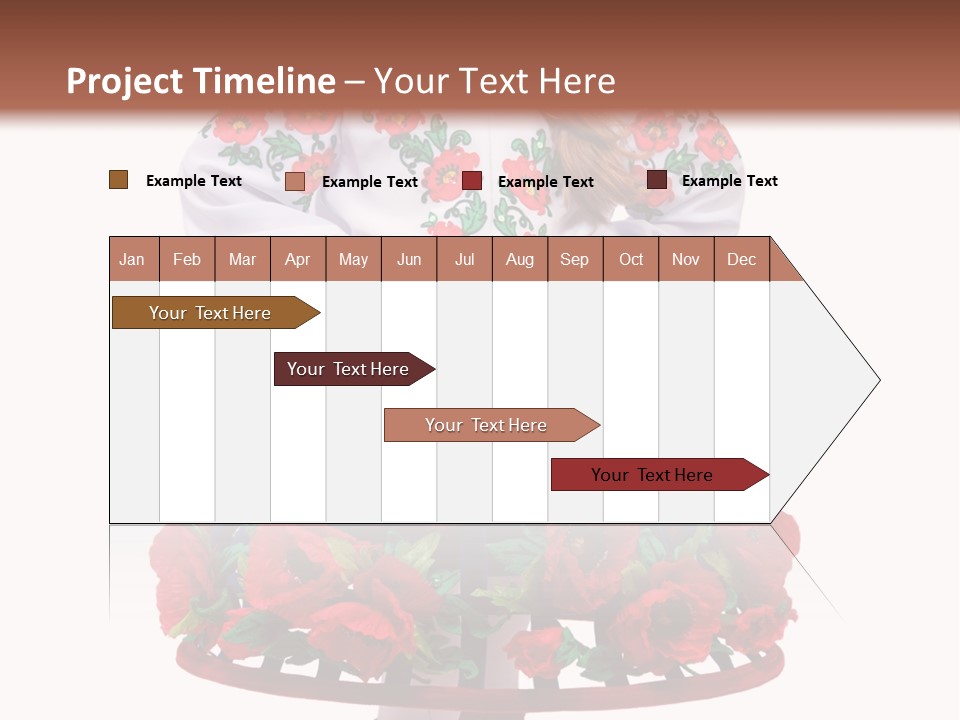 Project Timeline – Your Text Here

Example Text
Example Text
Example Text
Example Text

| Jan | Feb | Mar | Apr | May | Jun | Jul | Aug | Sep | Oct | Nov | Dec |
|---|---|---|---|---|---|---|---|---|---|---|---|

Your Text Here
Your Text Here
Your Text Here
Your Text Here